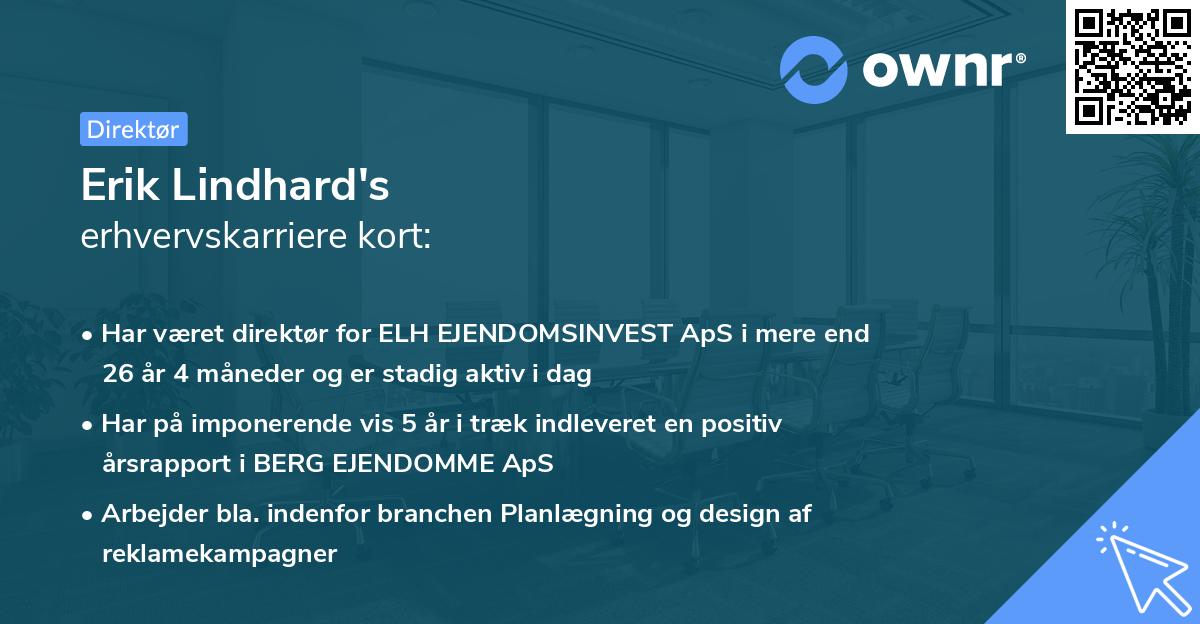 ownr®

Direktør

Erik Lindhard's
erhvervskarriere kort:

• Har været direktør for ELH EJENDOMSINVEST ApS i mere end 26 år 4 måneder og er stadig aktiv i dag

• Har på imponerende vis 5 år i træk indleveret en positiv årsrapport i BERG EJENDOMME ApS

• Arbejder bla. indenfor branchen Planlægning og design af reklamekampagner